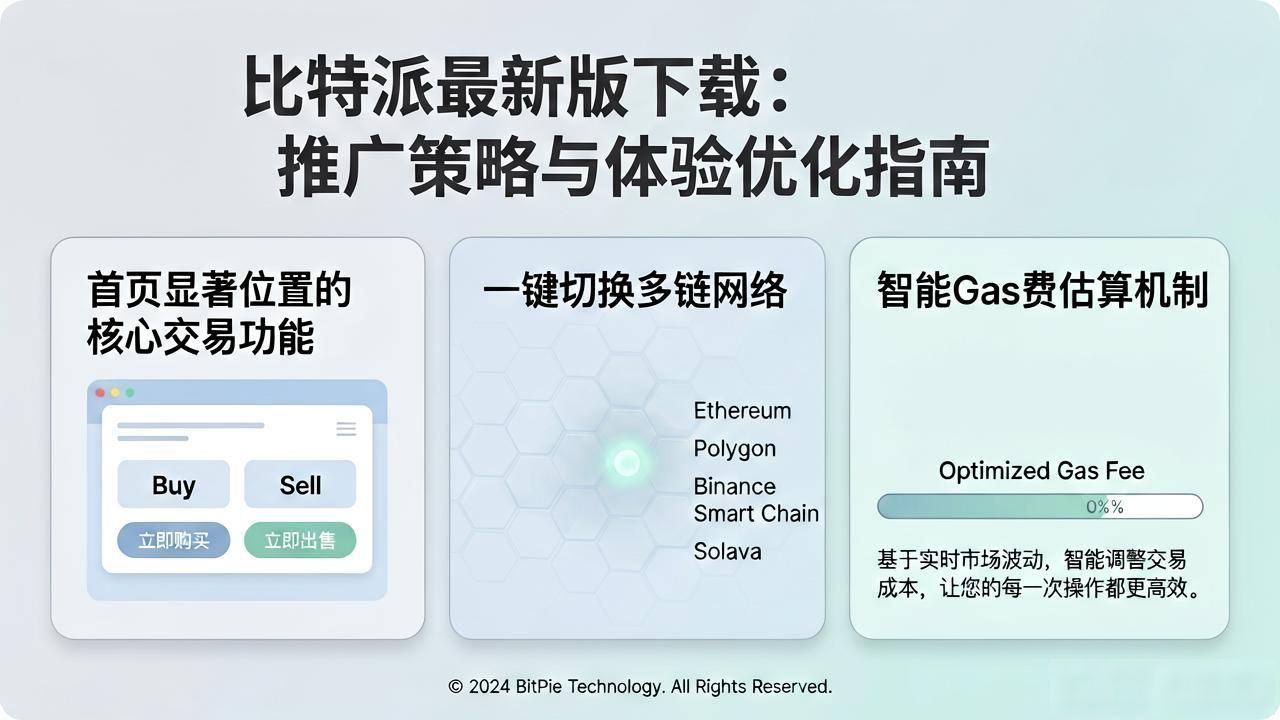 比特派最新版下载：
推广策略与体验优化指南

首页显著位置的核心交易功能

Buy
Sell
立即购买
立即出售

一键切换多链网络

Ethereum
Polygon
Binance Smart Chain
Solava

智能Gas费估算机制

Optimized Gas Fee
0%%

基于实时市场波动，智能调整交易成本，让您的每一次操作都更高效。

© 2024 BitPie Technology. All Rights Reserved.